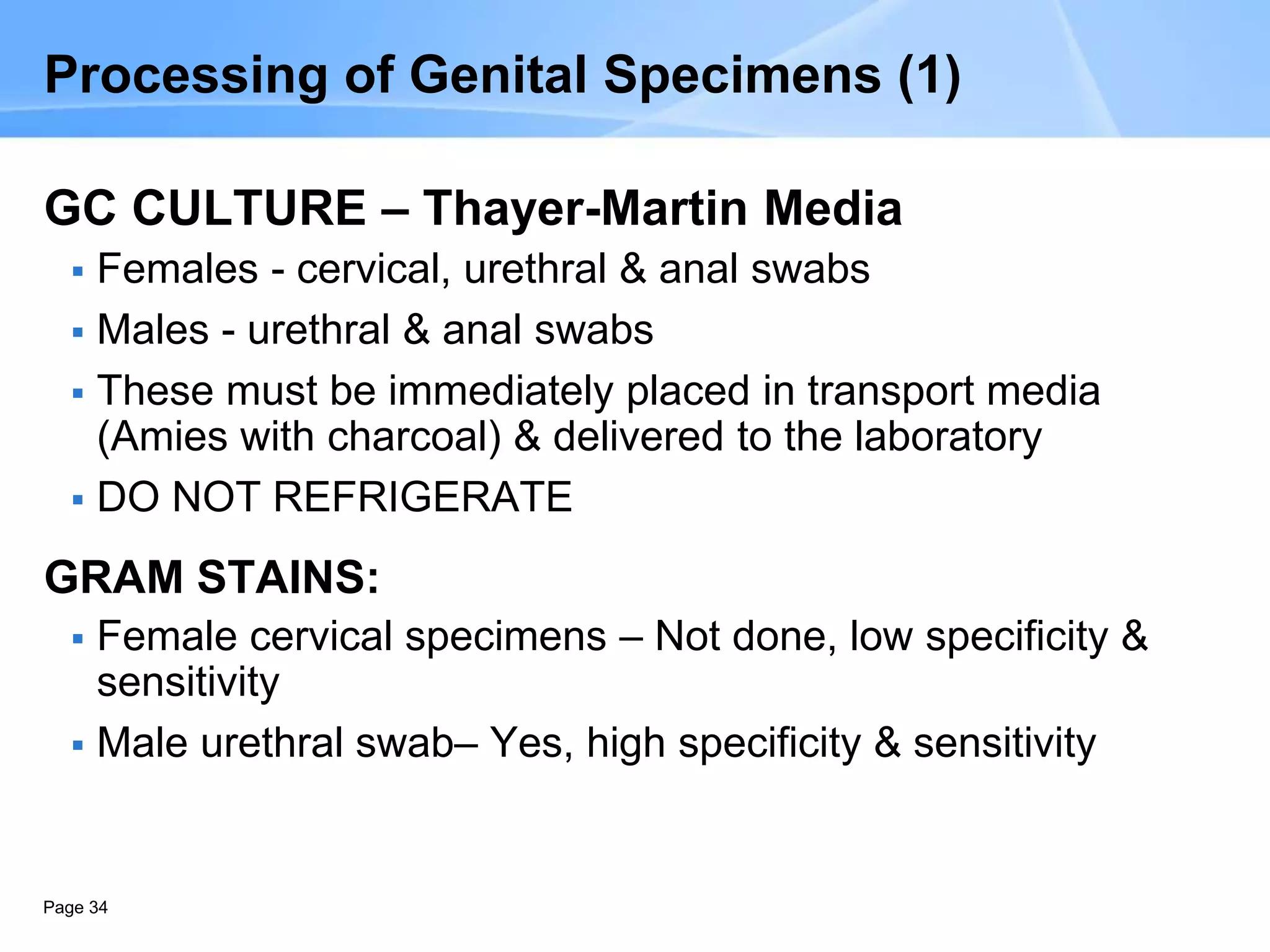 Processing of Genital Specimens (1)

GC CULTURE – Thayer-Martin Media

▪ Females - cervical, urethral & anal swabs
▪ Males - urethral & anal swabs
▪ These must be immediately placed in transport media (Amies with charcoal) & delivered to the laboratory
▪ DO NOT REFRIGERATE

GRAM STAINS:

▪ Female cervical specimens – Not done, low specificity & sensitivity
▪ Male urethral swab– Yes, high specificity & sensitivity

Page 34